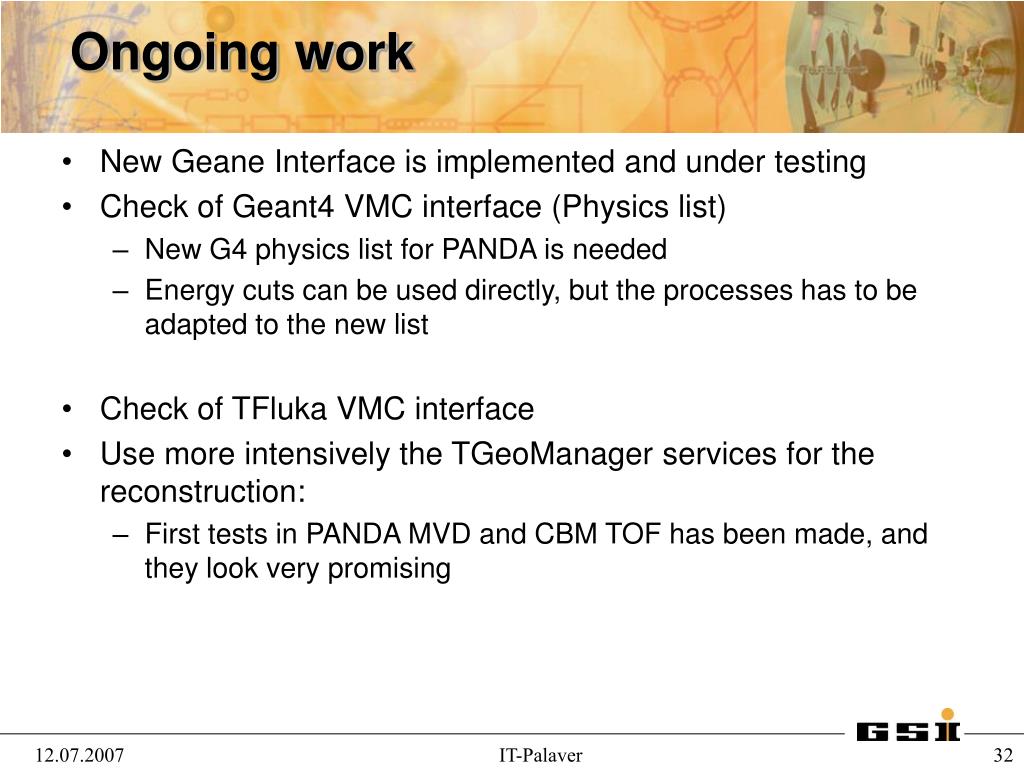 Ongoing work

• New Geane Interface is implemented and under testing
• Check of Geant4 VMC interface (Physics list)
– New G4 physics list for PANDA is needed
– Energy cuts can be used directly, but the processes has to be adapted to the new list

• Check of TFluka VMC interface
• Use more intensively the TGeoManager services for the reconstruction:
– First tests in PANDA MVD and CBM TOF has been made, and they look very promising

GSI

12.07.2007

IT-Palaver

32